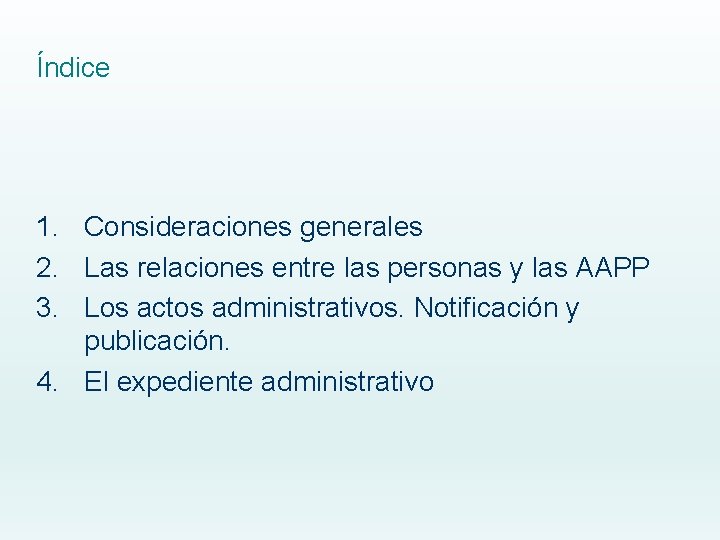 Índice

1. Consideraciones generales
2. Las relaciones entre las personas y las AAPP
3. Los actos administrativos. Notificación y publicación.
4. El expediente administrativo